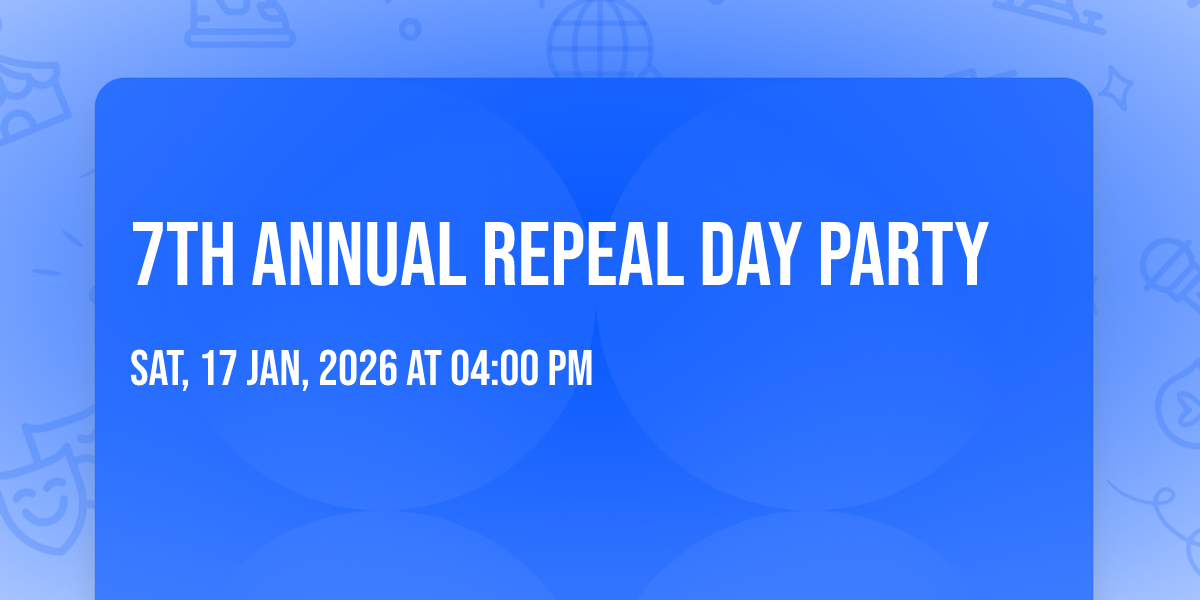 7TH ANNUAL REPEAL DAY PARTY

SAT, 17 JAN, 2026 AT 04:00 PM